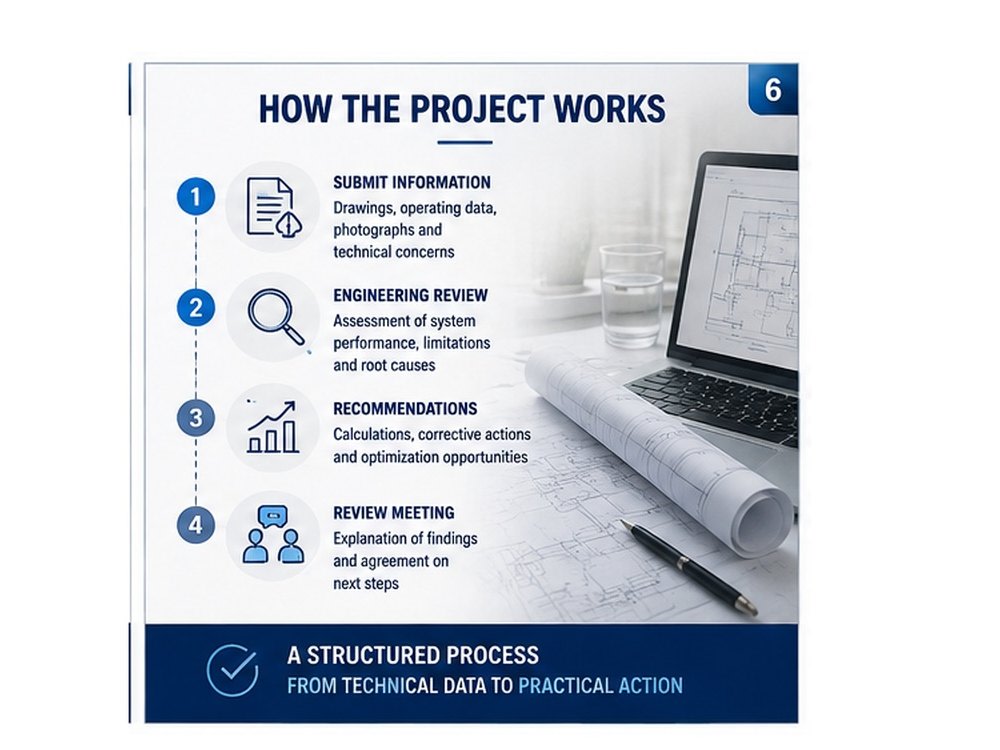 6

HOW THE PROJECT WORKS

1
SUBMIT INFORMATION
Drawings, operating data, photographs and technical concerns

2
ENGINEERING REVIEW
Assessment of system performance, limitations and root causes

3
RECOMMENDATIONS
Calculations, corrective actions and optimization opportunities

4
REVIEW MEETING
Explanation of findings and agreement on next steps

A STRUCTURED PROCESS
FROM TECHNICAL DATA TO PRACTICAL ACTION